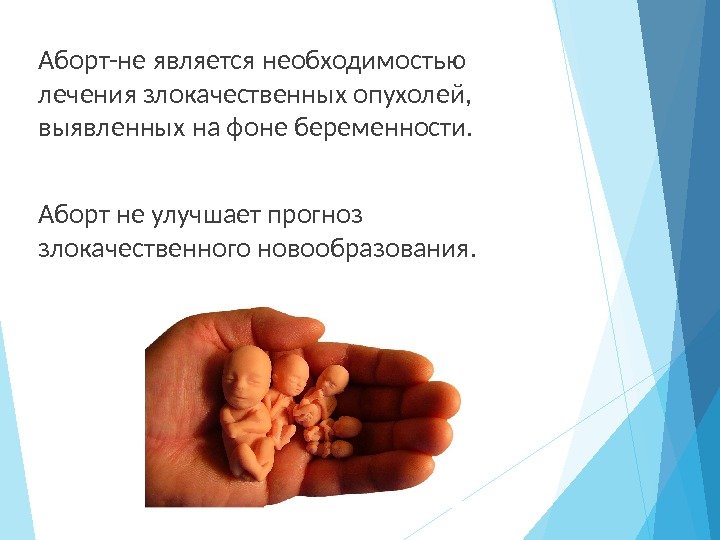 Аборт-не является необходимостью лечения злокачественных опухолей, выявленных на фоне беременности.

Аборт не улучшает прогноз злокачественного новообразования.